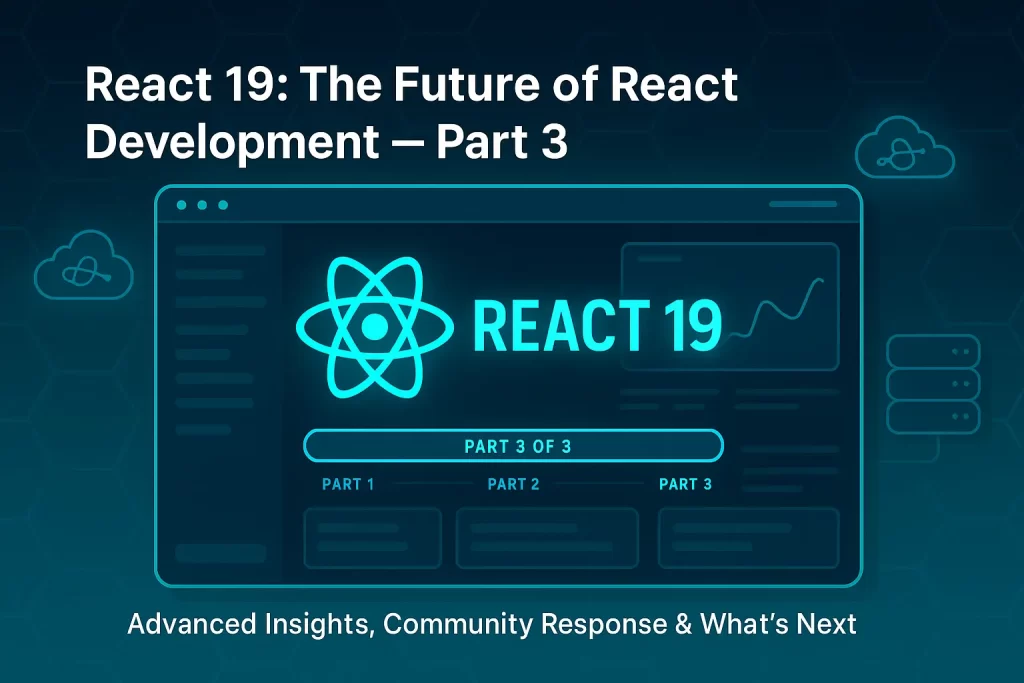 React 19: The Future of React Development — Part 3

REACT 19

PART 3 OF 3

PART 1 PART 2 PART 3

Advanced Insights, Community Response & What's Next